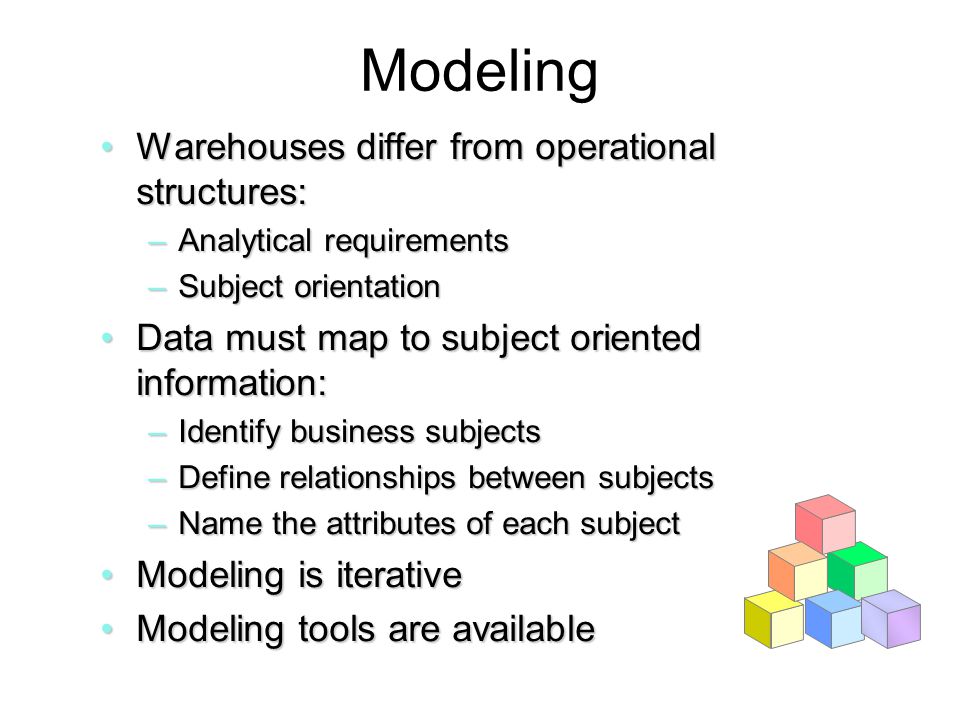 Modeling

• Warehouses differ from operational structures:
– Analytical requirements
– Subject orientation

• Data must map to subject oriented information:
– Identify business subjects
– Define relationships between subjects
– Name the attributes of each subject

• Modeling is iterative

• Modeling tools are available